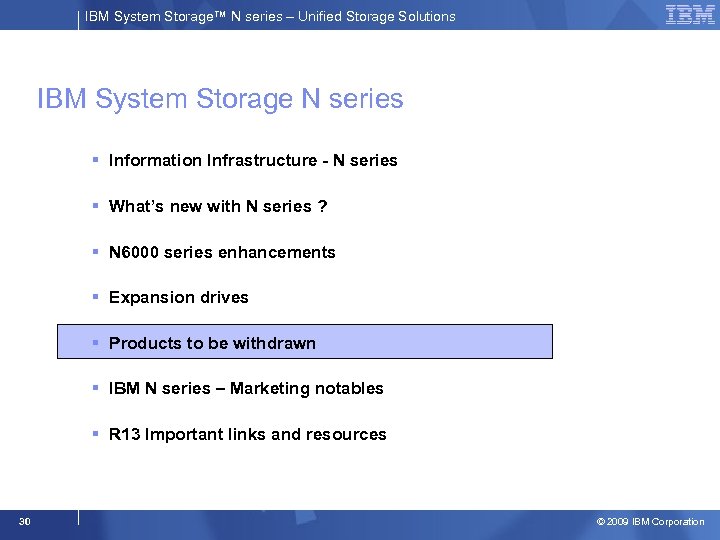 IBM System Storage™ N series – Unified Storage Solutions

IBM

IBM System Storage N series

▪ Information Infrastructure - N series

▪ What's new with N series ?

▪ N6000 series enhancements

▪ Expansion drives

▪ Products to be withdrawn

▪ IBM N series – Marketing notables

▪ R13 Important links and resources

30

© 2009 IBM Corporation